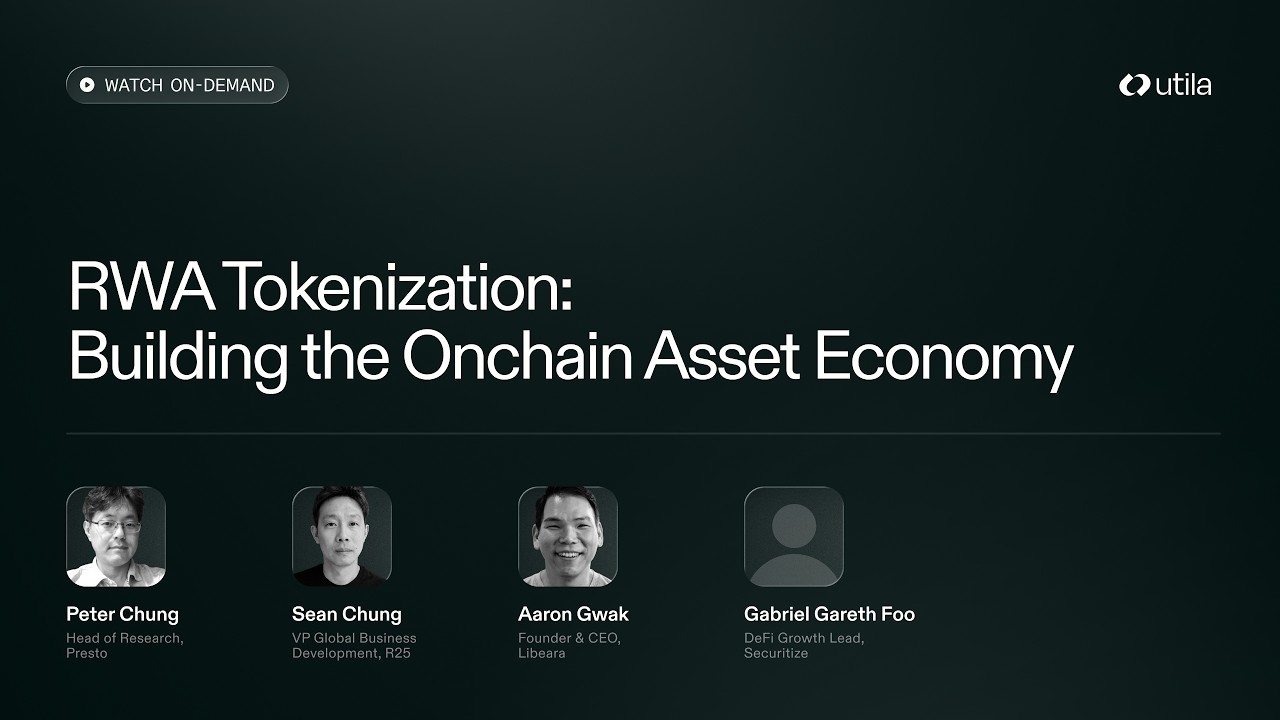 WATCH ON-DEMAND

utila

RWA Tokenization:
Building the Onchain Asset Economy

Peter Chung
Head of Research, Presto

Sean Chung
VP Global Business Development, R25

Aaron Gwak
Founder & CEO, Libeara

Gabriel Gareth Foo
DeFi Growth Lead, Securitize